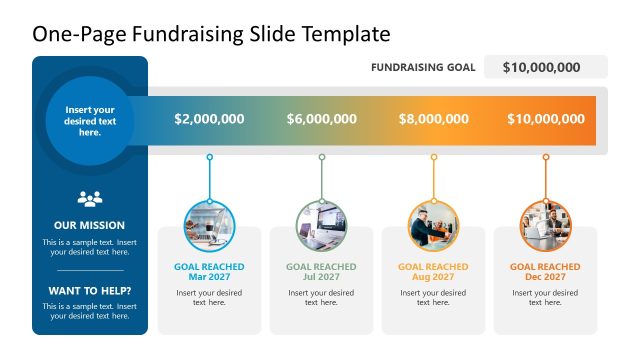 One-Page Fundraising Slide Template

FUNDRAISING GOAL $10,000,000

Insert your desired text here.

$2,000,000 $6,000,000 $8,000,000 $10,000,000

OUR MISSION

This is a sample text. Insert your desired text here.

WANT TO HELP?

This is a sample text. Insert your desired text here.

GOAL REACHED
Mar 2027

Insert your desired text here.

GOAL REACHED
Jul 2027

Insert your desired text here.

GOAL REACHED
Aug 2027

Insert your desired text here.

GOAL REACHED
Dec 2027

Insert your desired text here.